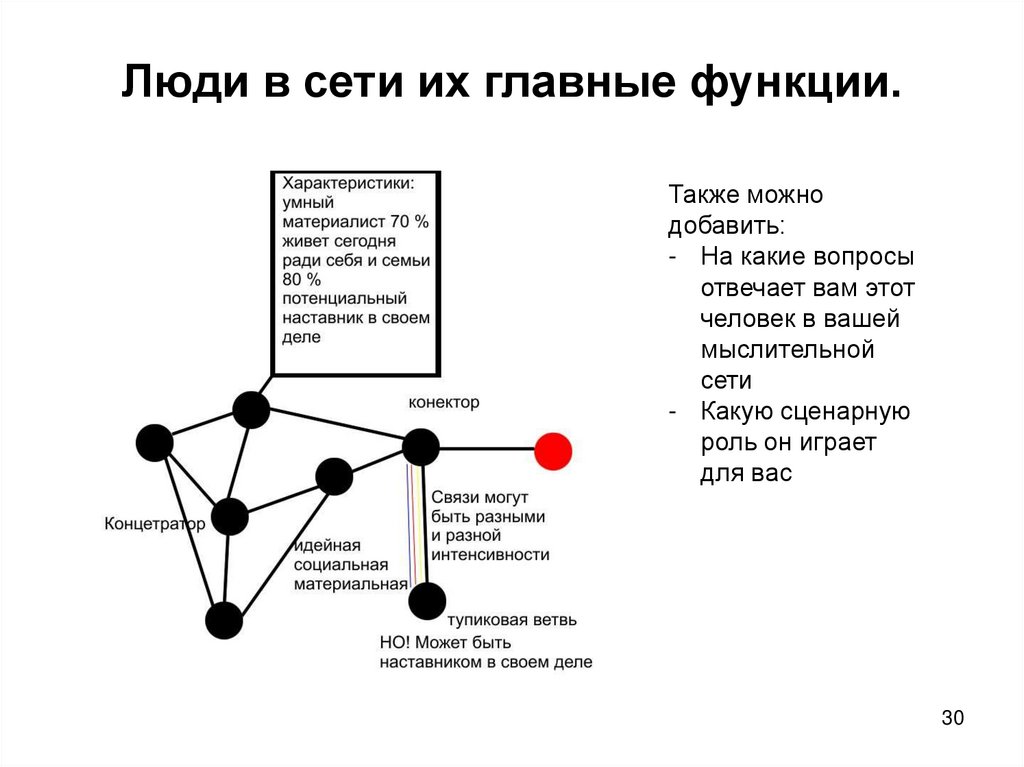 Люди в сети их главные функции.

Характеристики:
умный материалист 70 %
живет сегодня ради себя и семьи 80 %
потенциальный наставник в своем деле

конектор

Концетратор

идейная
социальная
материальная

Связи могут быть разными и разной интенсивности

тупиковая ветвь

НО! Может быть наставником в своем деле

Также можно добавить:
- На какие вопросы отвечает вам этот человек в вашей мыслительной сети
- Какую сценарную роль он играет для вас

30